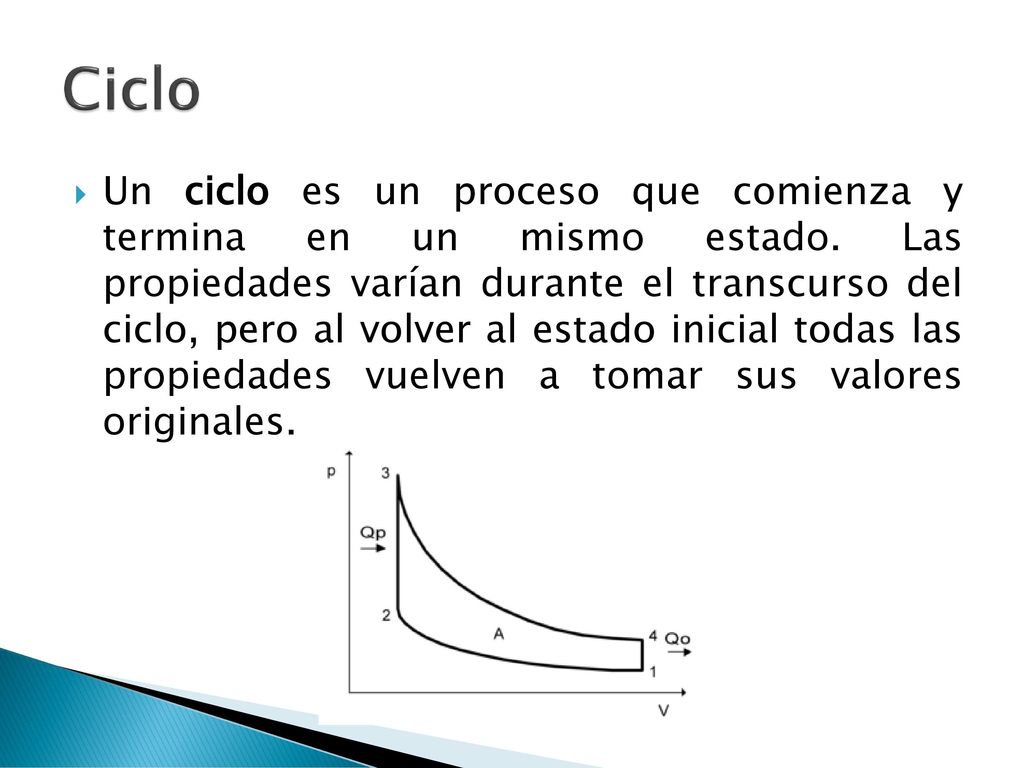 Ciclo

Un ciclo es un proceso que comienza y termina en un mismo estado. Las propiedades varían durante el transcurso del ciclo, pero al volver al estado inicial todas las propiedades vuelven a tomar sus valores originales.

p
3
Qp
2
A
4
Qo
1
V